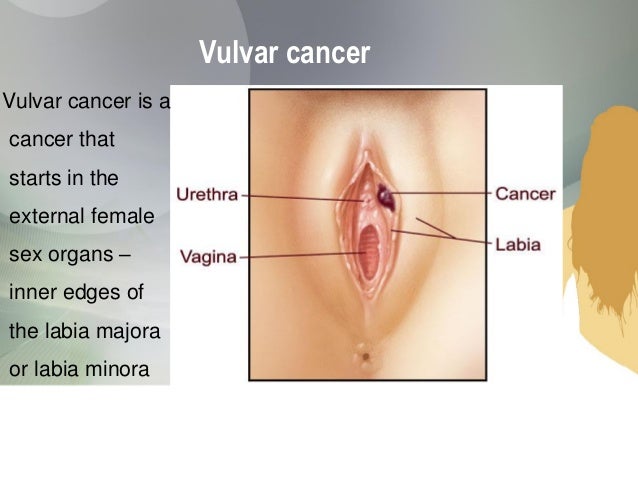 Vulvar cancer

Vulvar cancer is a cancer that starts in the external female sex organs – inner edges of the labia majora or labia minora

Urethra
Vagina
Cancer
Labia